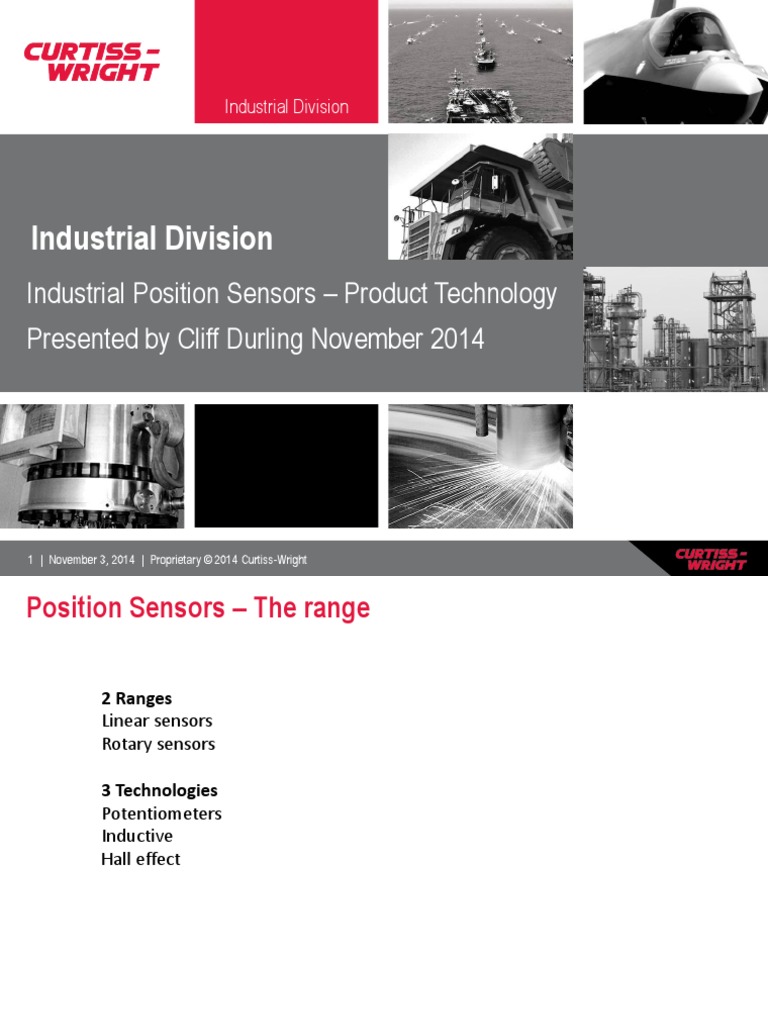 CURTISS - WRIGHT

Industrial Division

Industrial Division

Industrial Position Sensors – Product Technology
Presented by Cliff Durling November 2014

1 | November 3, 2014 | Proprietary © 2014 Curtiss-Wright

CURTISS - WRIGHT

Position Sensors – The range

2 Ranges
Linear sensors
Rotary sensors

3 Technologies
Potentiometers
Inductive
Hall effect